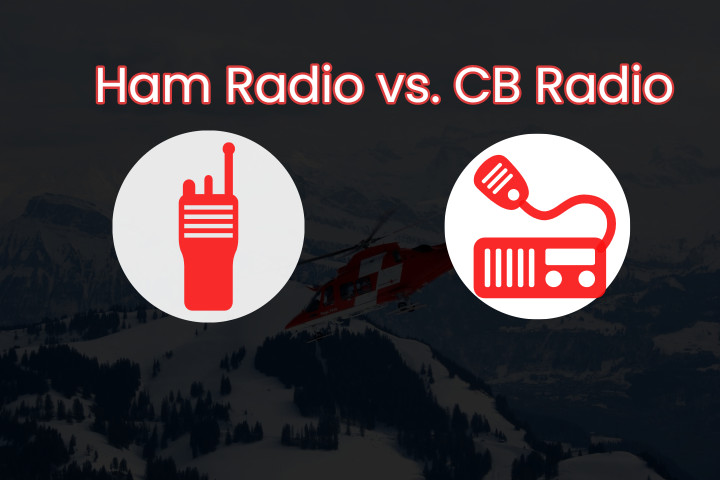 Ham Radio vs. CB Radio